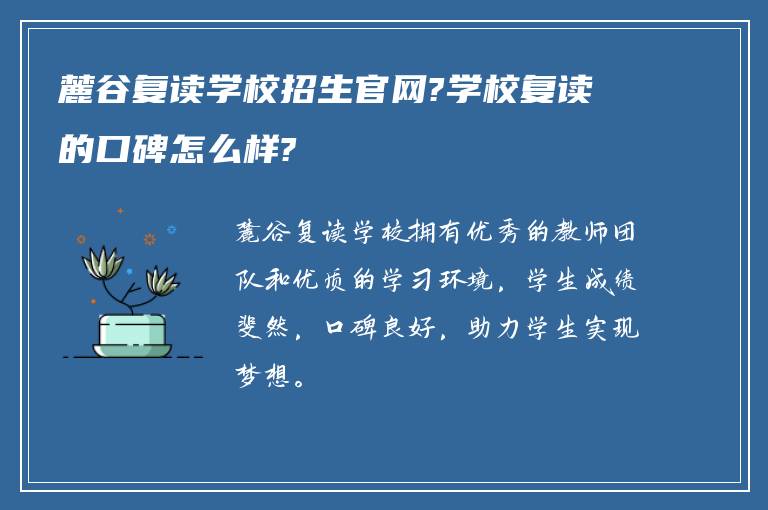 麓谷复读学校招生官网?学校复读的口碑怎么样?

麓谷复读学校拥有优秀的教师团队和优质的学习环境，学生成绩斐然，口碑良好，助力学生实现梦想。